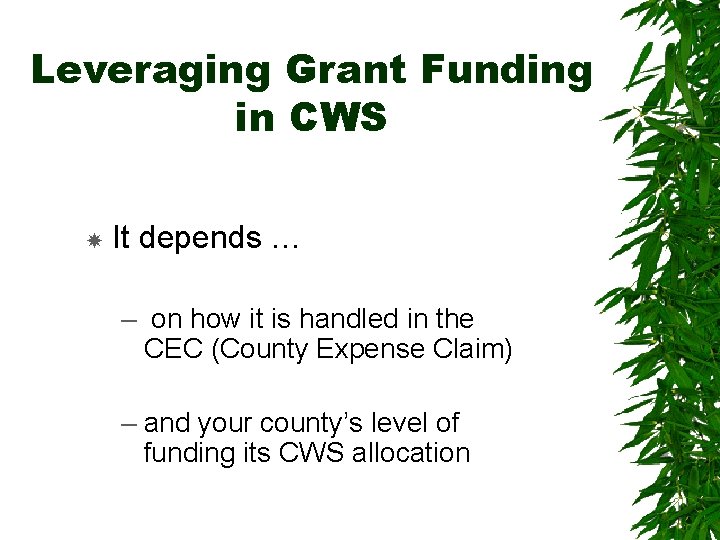 Leveraging Grant Funding in CWS

It depends …

– on how it is handled in the CEC (County Expense Claim)

– and your county's level of funding its CWS allocation